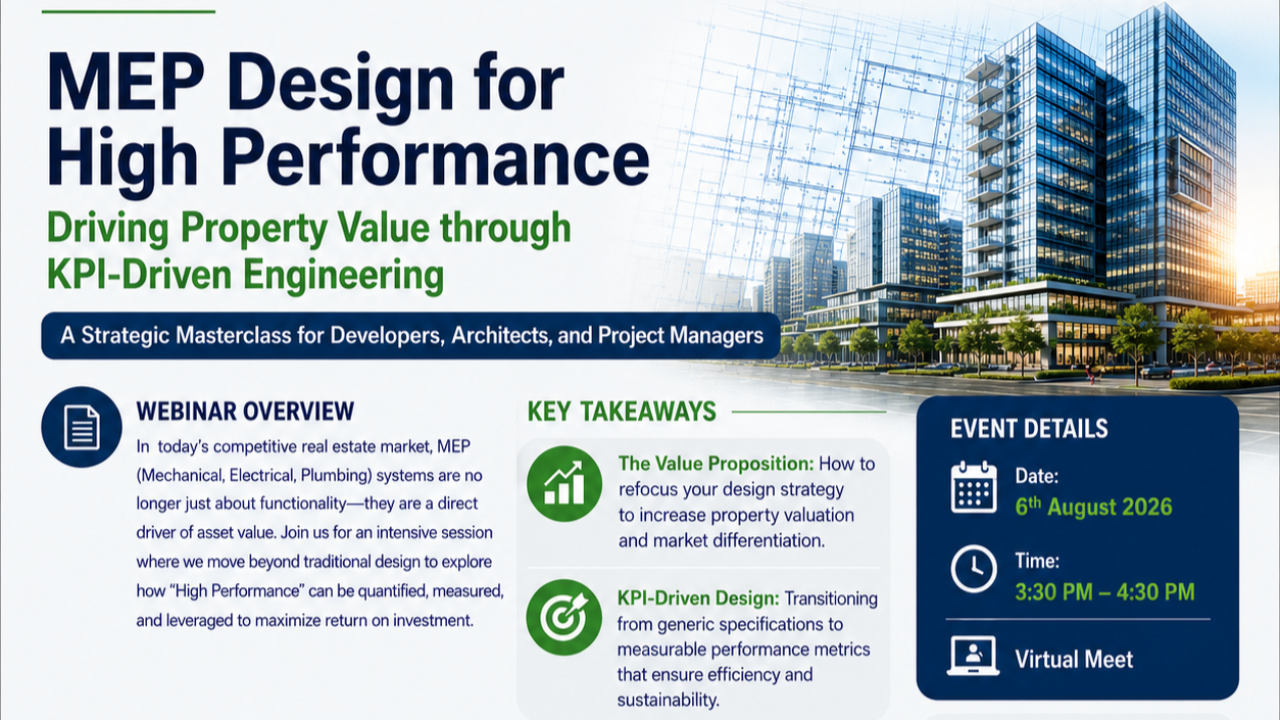 MEP Design for High Performance

Driving Property Value through KPI-Driven Engineering

A Strategic Masterclass for Developers, Architects, and Project Managers

WEBINAR OVERVIEW

In today's competitive real estate market, MEP (Mechanical, Electrical, Plumbing) systems are no longer just about functionality—they are a direct driver of asset value. Join us for an intensive session where we move beyond traditional design to explore how "High Performance" can be quantified, measured, and leveraged to maximize return on investment.

KEY TAKEAWAYS

The Value Proposition: How to refocus your design strategy to increase property valuation and market differentiation.

KPI-Driven Design: Transitioning from generic specifications to measurable performance metrics that ensure efficiency and sustainability.

EVENT DETAILS

Date:
6th August 2026

Time:
3:30 PM – 4:30 PM

Virtual Meet